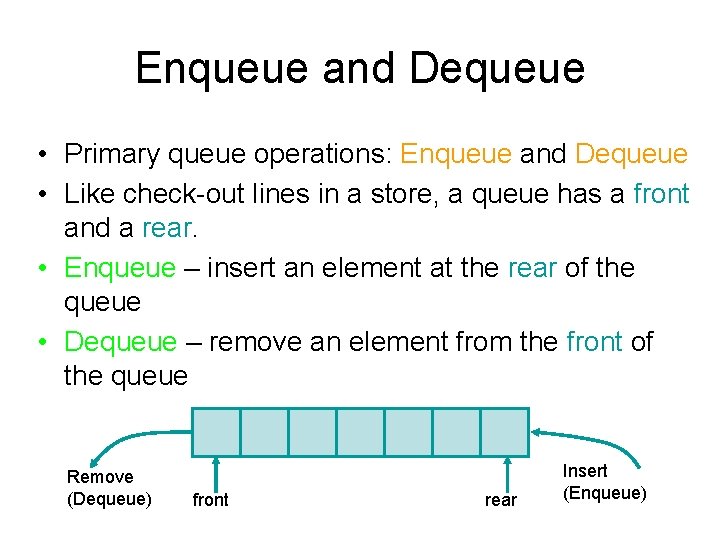 Enqueue and Dequeue

• Primary queue operations: Enqueue and Dequeue
• Like check-out lines in a store, a queue has a front and a rear.
• Enqueue – insert an element at the rear of the queue
• Dequeue – remove an element from the front of the queue

Remove (Dequeue)
front
rear
Insert (Enqueue)